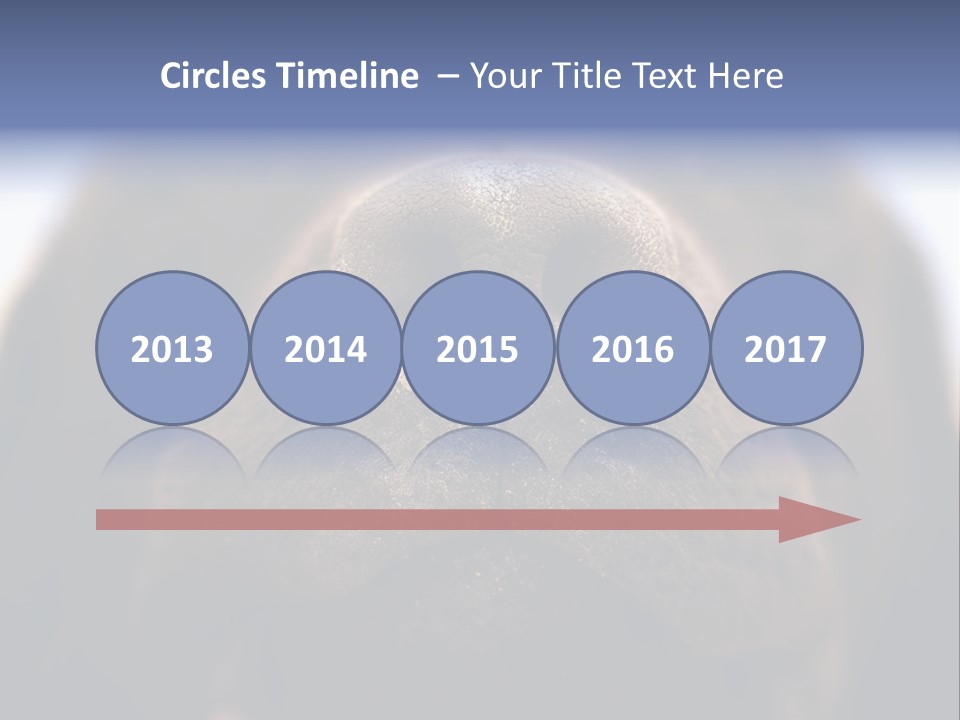 Circles Timeline – Your Title Text Here

2013

2014

2015

2016

2017